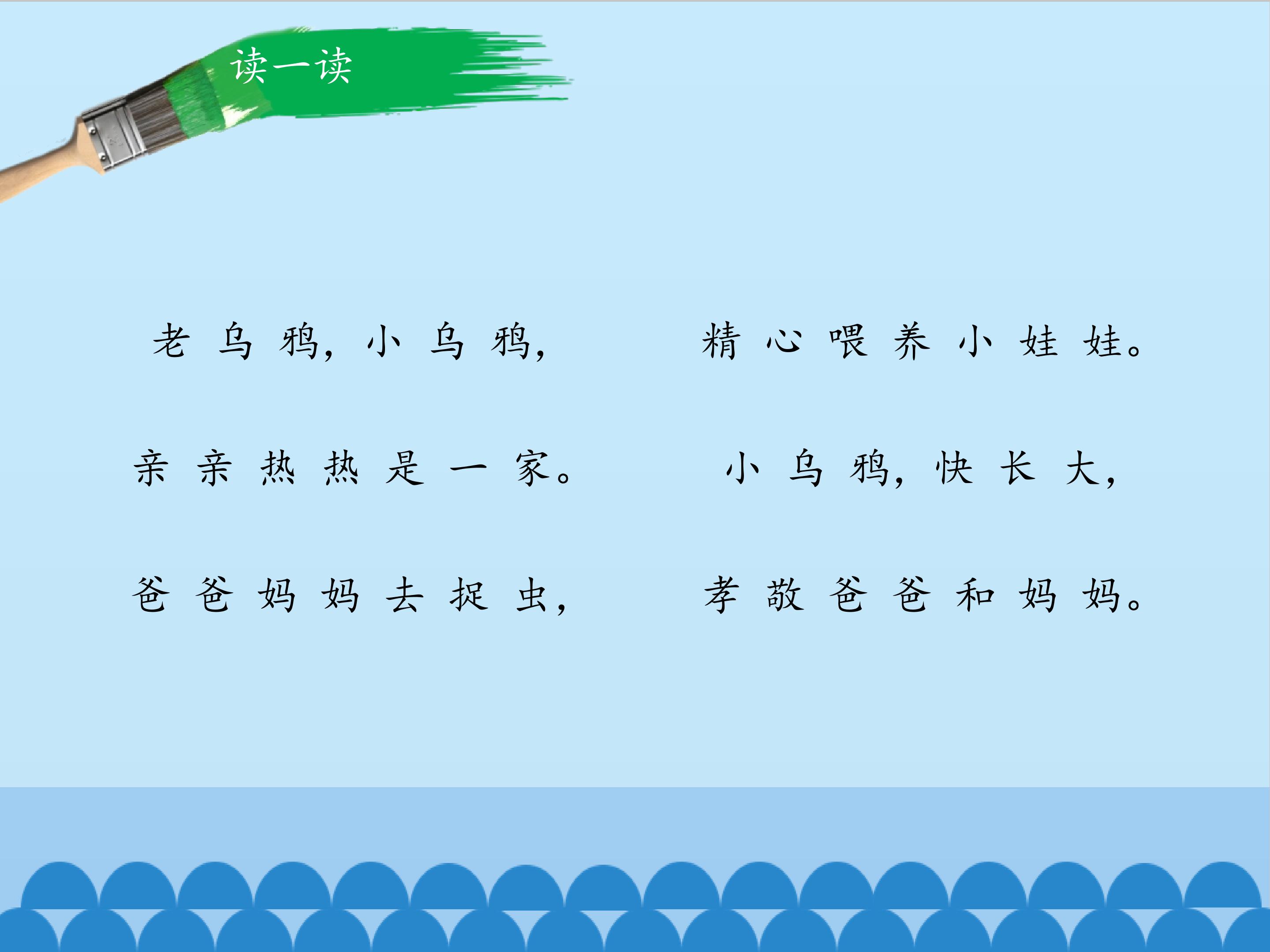 读一读

老乌鸦，小乌鸦，

亲亲热热是一家。

爸爸妈妈去捉虫，

精心喂养小娃娃。

小乌鸦，快长大，

孝敬爸爸和妈妈。